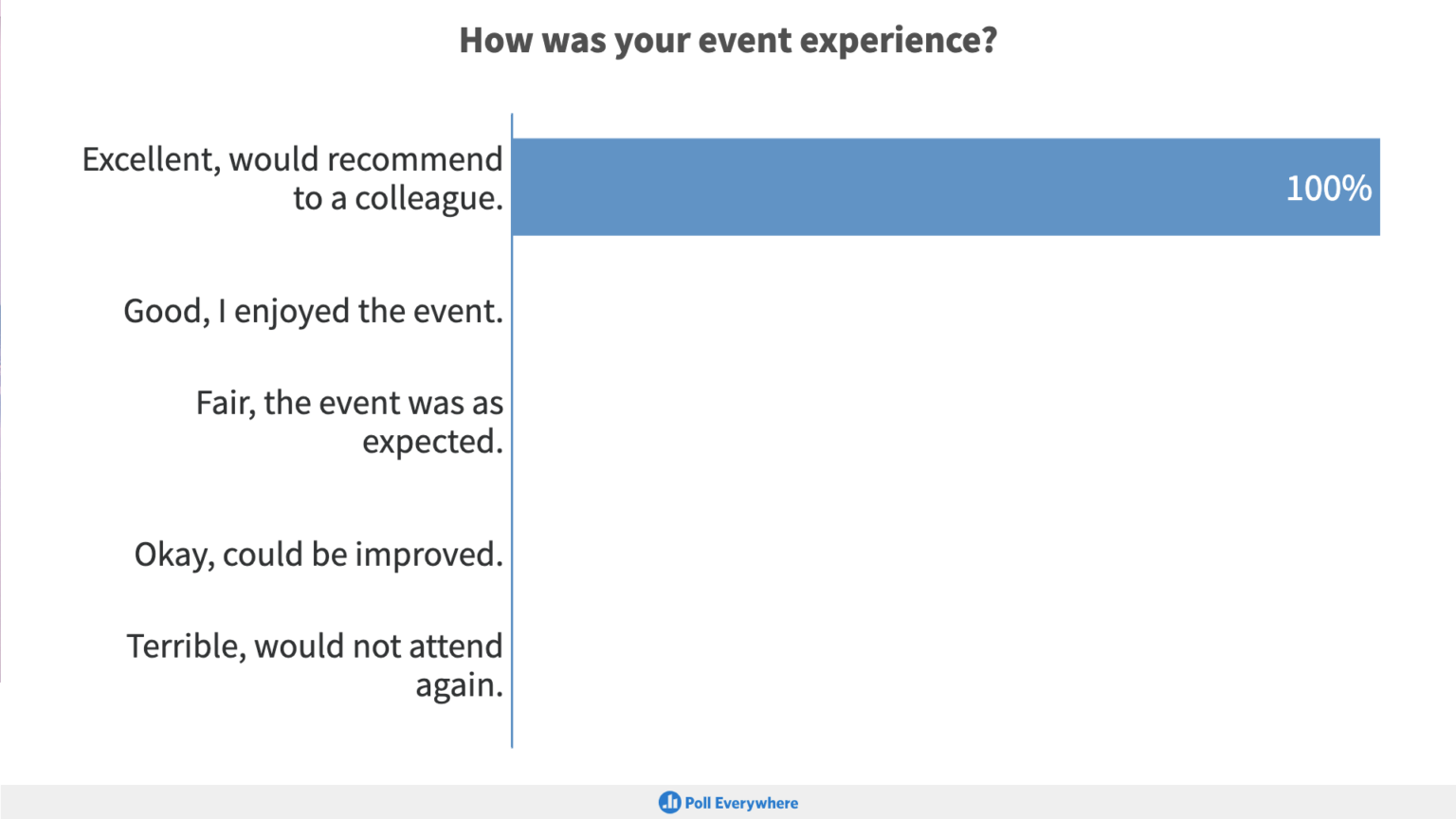 How was your event experience?

Excellent, would recommend to a colleague.

100%

Good, I enjoyed the event.

Fair, the event was as expected.

Okay, could be improved.

Terrible, would not attend again.

Poll Everywhere